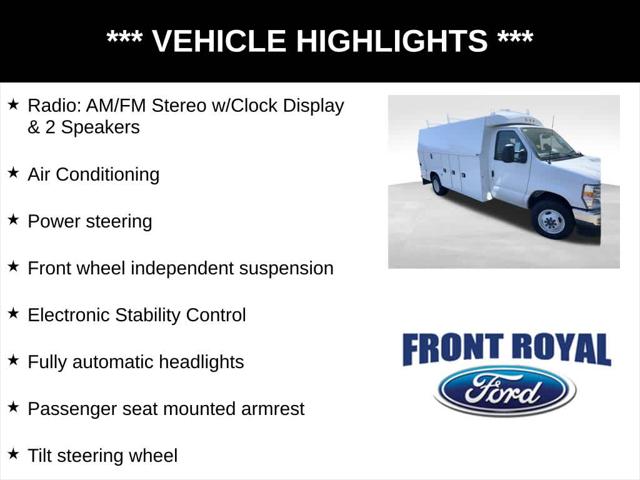 *** VEHICLE HIGHLIGHTS ***

★ Radio: AM/FM Stereo w/Clock Display & 2 Speakers

★ Air Conditioning

★ Power steering

★ Front wheel independent suspension

★ Electronic Stability Control

★ Fully automatic headlights

★ Passenger seat mounted armrest

★ Tilt steering wheel

FRONT ROYAL

Ford